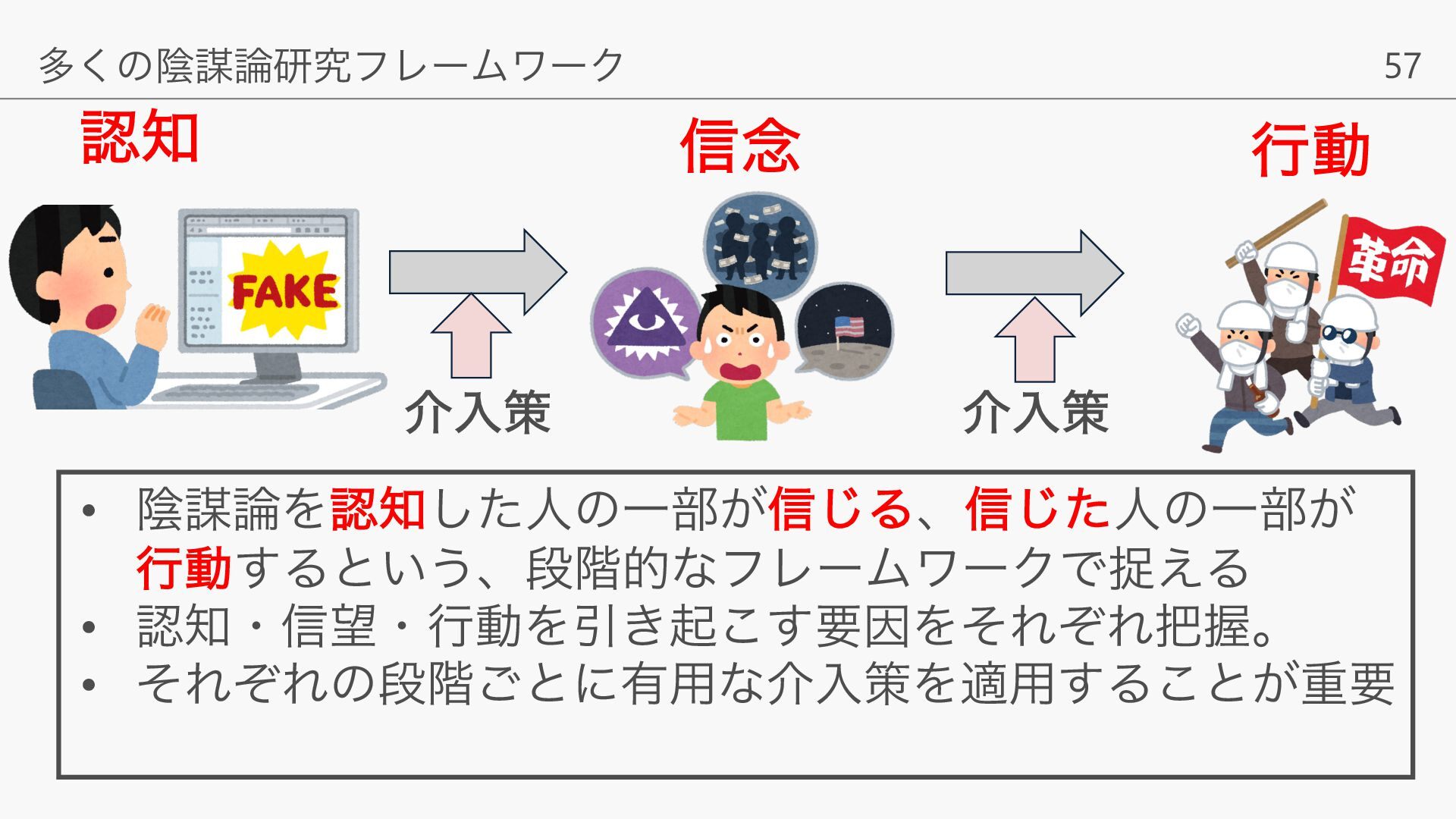 多くの陰謀論研究フレームワーク

57

認知

信念

行動

FAKE

革命

介入策

介入策

• 陰謀論を認知した人の一部が信じる、信じた人の一部が行動するという、段階的なフレームワークで捉える
• 認知・信望・行動を引き起こす要因をそれぞれ把握。
• それぞれの段階ごとに有用な介入策を適用することが重要